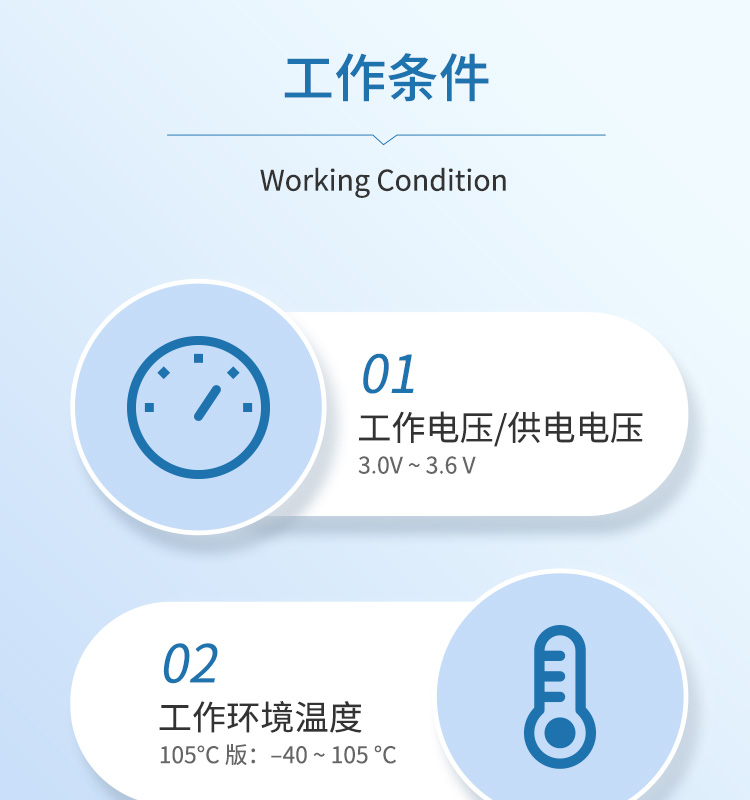 工作条件

Working Condition

01
工作电压/供电电压
3.0V ~ 3.6 V

02
工作环境温度
105°C 版：–40 ~ 105 °C